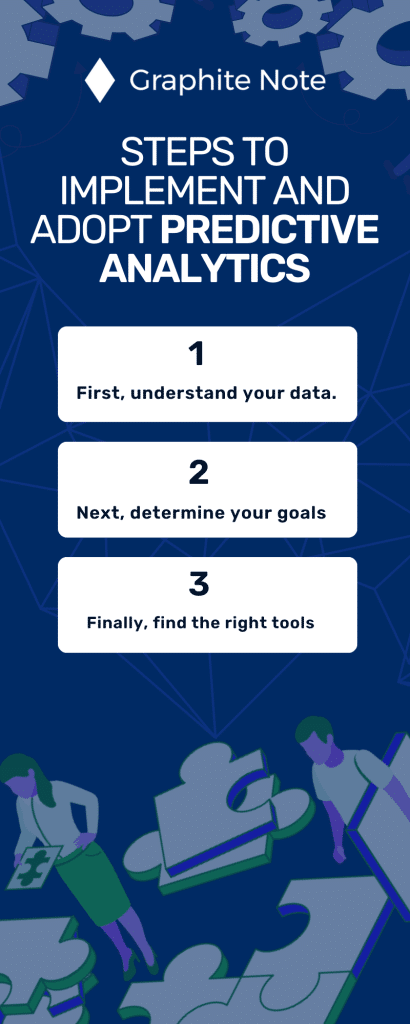 Graphite Note

STEPS TO IMPLEMENT AND ADOPT PREDICTIVE ANALYTICS

1

First, understand your data.

2

Next, determine your goals

3

Finally, find the right tools